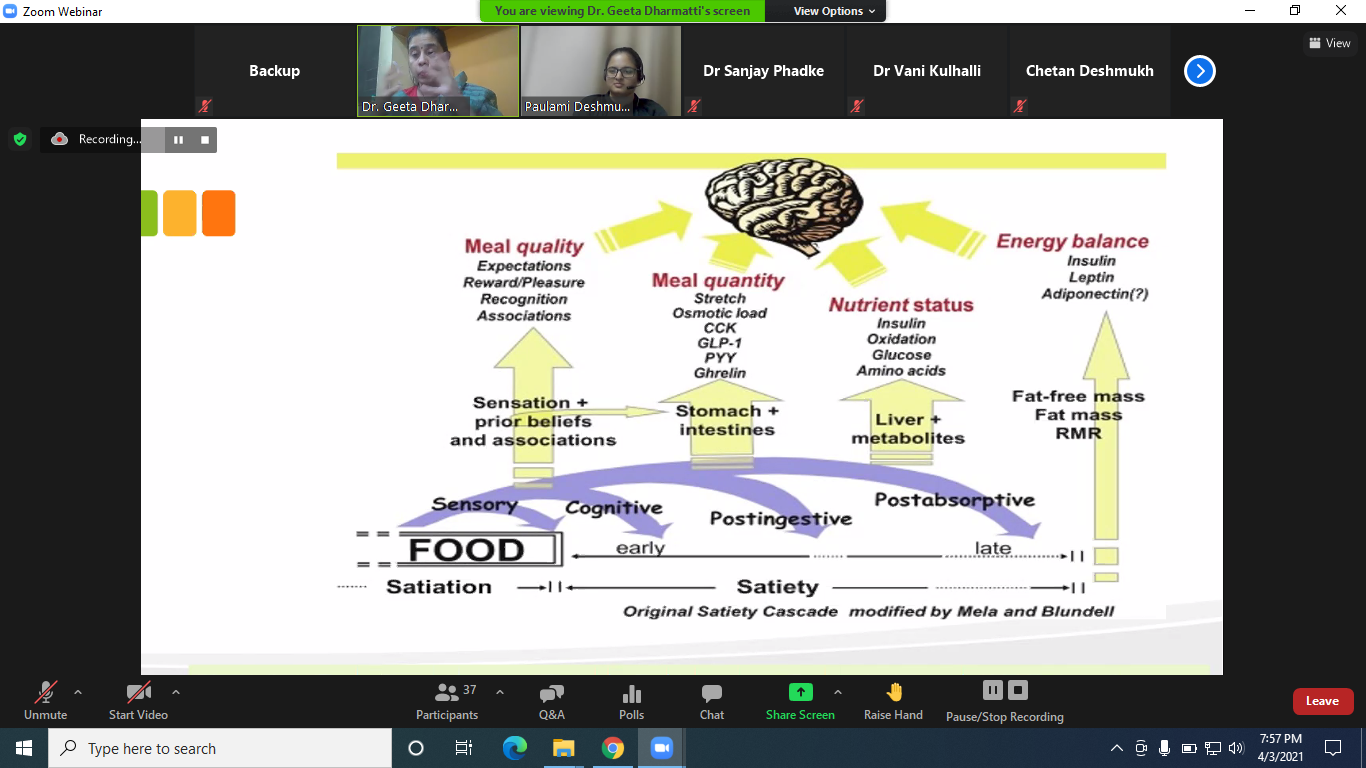 Zoom Webinar

You are viewing Dr. Geeta Dharmatti's screen

View Options

View

Backup

Dr. Geeta Dhar...

Paulami Deshmu...

Dr Sanjay Phadke

Dr Vani Kulhalli

Chetan Deshmukh

Recording...

Meal quality
Expectations
Reward/Pleasure
Recognition
Associations

Meal quantity
Stretch
Osmotic load
CCK
GLP-1
PYY
Ghrelin

Nutrient status
Insulin
Oxidation
Glucose
Amino acids

Energy balance
Insulin
Leptin
Adiponectin(?)

Sensation + prior beliefs and associations

Stomach + intestines

Liver + metabolites

Fat-free mass
Fat mass
RMR

Sensory

Cognitive

Postingestive

Postabsorptive

FOOD

early

late

Satiation

Satiety

Original Satiety Cascade modified by Mela and Blundell

Unmute

Start Video

37
Participants

Q&A

Polls

Chat

Share Screen

Raise Hand

Pause/Stop Recording

Leave

Type here to search

7:57 PM
4/3/2021